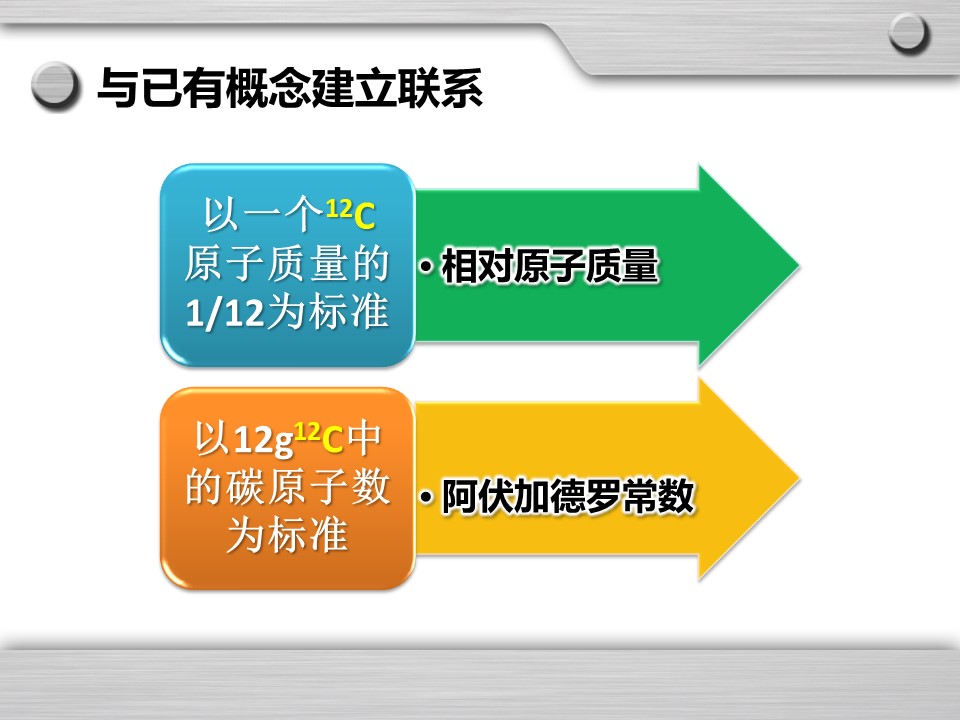 与已有概念建立联系

以一个$^{12}C$原子质量的1/12为标准

• 相对原子质量

以12g$^{12}C$中的碳原子数为标准

• 阿伏加德罗常数